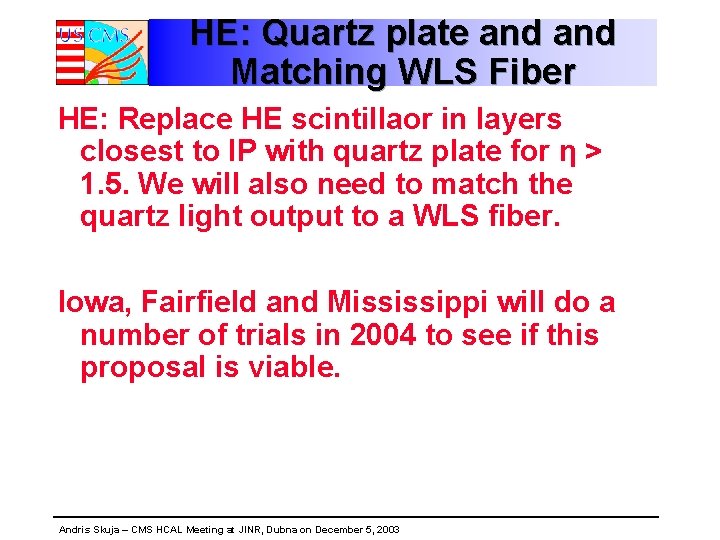 US CMS

HE: Quartz plate and and Matching WLS Fiber

HE: Replace HE scintillaor in layers closest to IP with quartz plate for η > 1.5. We will also need to match the quartz light output to a WLS fiber.

Iowa, Fairfield and Mississippi will do a number of trials in 2004 to see if this proposal is viable.

Andris Skuja – CMS HCAL Meeting at JINR, Dubna on December 5, 2003